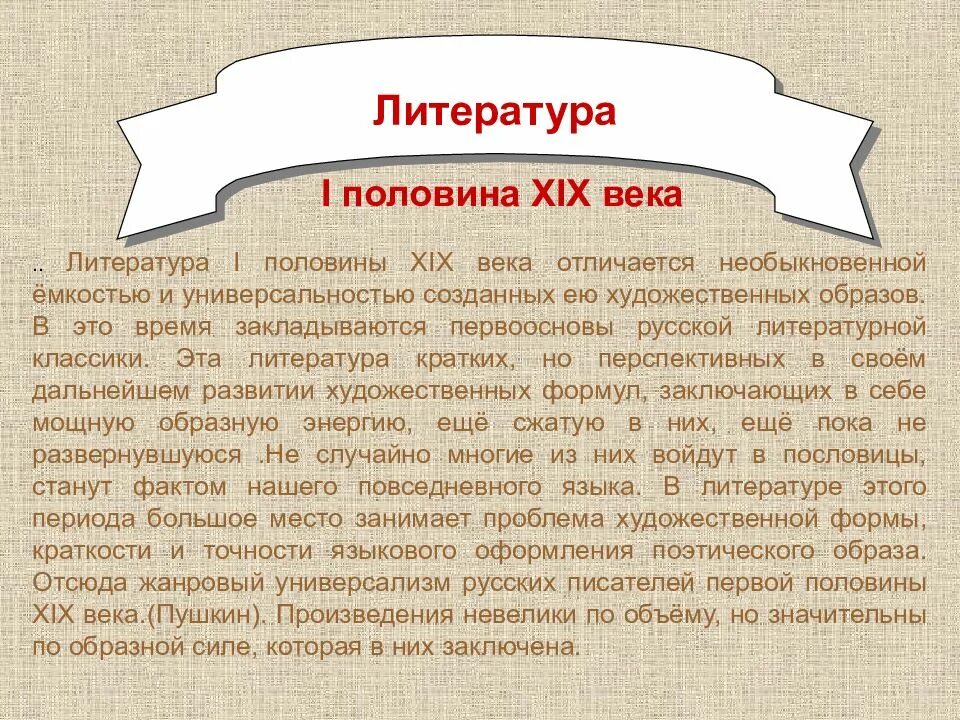 Литература

I половина XIX века

.. Литература I половины XIX века отличается необыкновенной ёмкостью и универсальностью созданных ею художественных образов. В это время закладываются первоосновы русской литературной классики. Эта литература кратких, но перспективных в своём дальнейшем развитии художественных формул, заключающих в себе мощную образную энергию, ещё сжатую в них, ещё пока не развернувшуюся .Не случайно многие из них войдут в пословицы, станут фактом нашего повседневного языка. В литературе этого периода большое место занимает проблема художественной формы, краткости и точности языкового оформления поэтического образа. Отсюда жанровый универсализм русских писателей первой половины XIX века.(Пушкин). Произведения невелики по объёму, но значительны по образной силе, которая в них заключена.